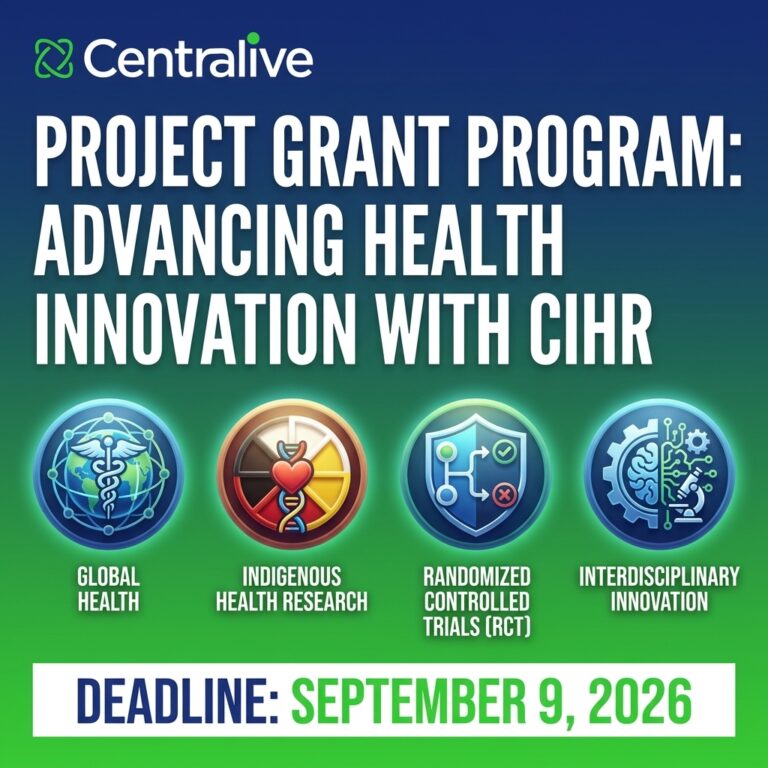 Centralive

PROJECT GRANT PROGRAM: ADVANCING HEALTH INNOVATION WITH CIHR

GLOBAL HEALTH

INDIGENOUS HEALTH RESEARCH

RANDOMIZED CONTROLLED TRIALS (RCT)

INTERDISCIPLINARY INNOVATION

DEADLINE: SEPTEMBER 9, 2026